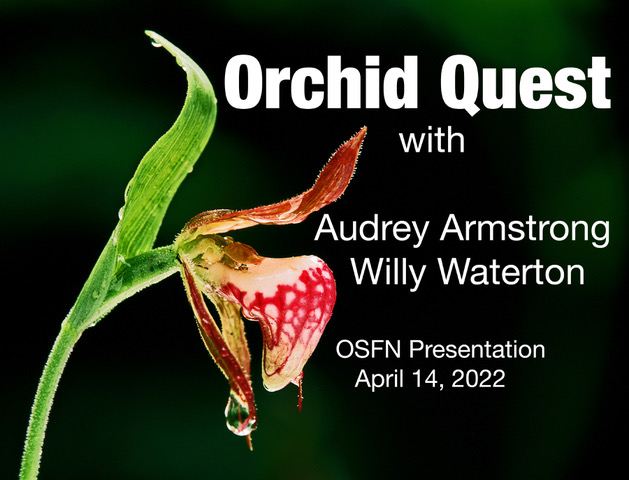 Orchid Quest
with

Audrey Armstrong
Willy Waterton

OSFN Presentation
April 14, 2022